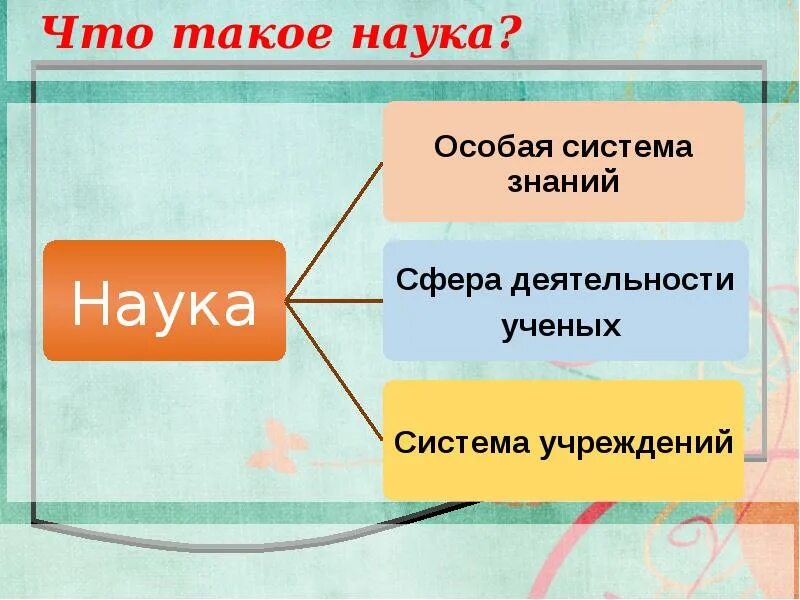 Что такое наука?

Наука

Особая система знаний

Сфера деятельности ученых

Система учреждений